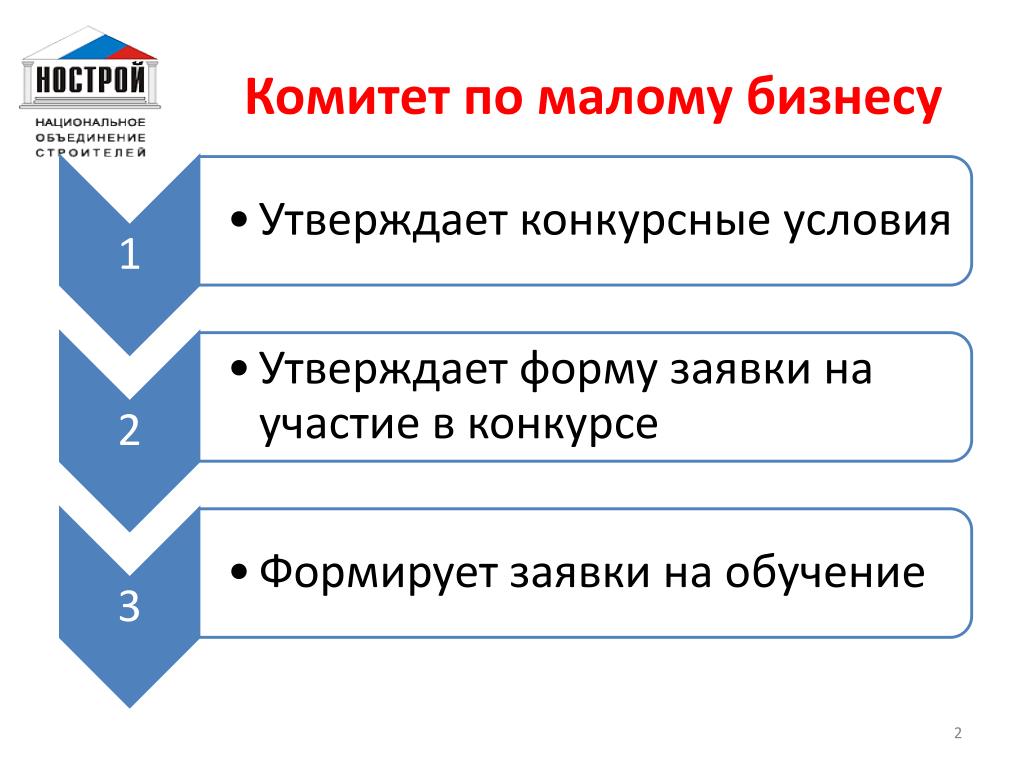 НОСТРОЙ
НАЦИОНАЛЬНОЕ ОБЪЕДИНЕНИЕ СТРОИТЕЛЕЙ

Комитет по малому бизнесу

1

• Утверждает конкурсные условия

2

• Утверждает форму заявки на участие в конкурсе

3

• Формирует заявки на обучение

2